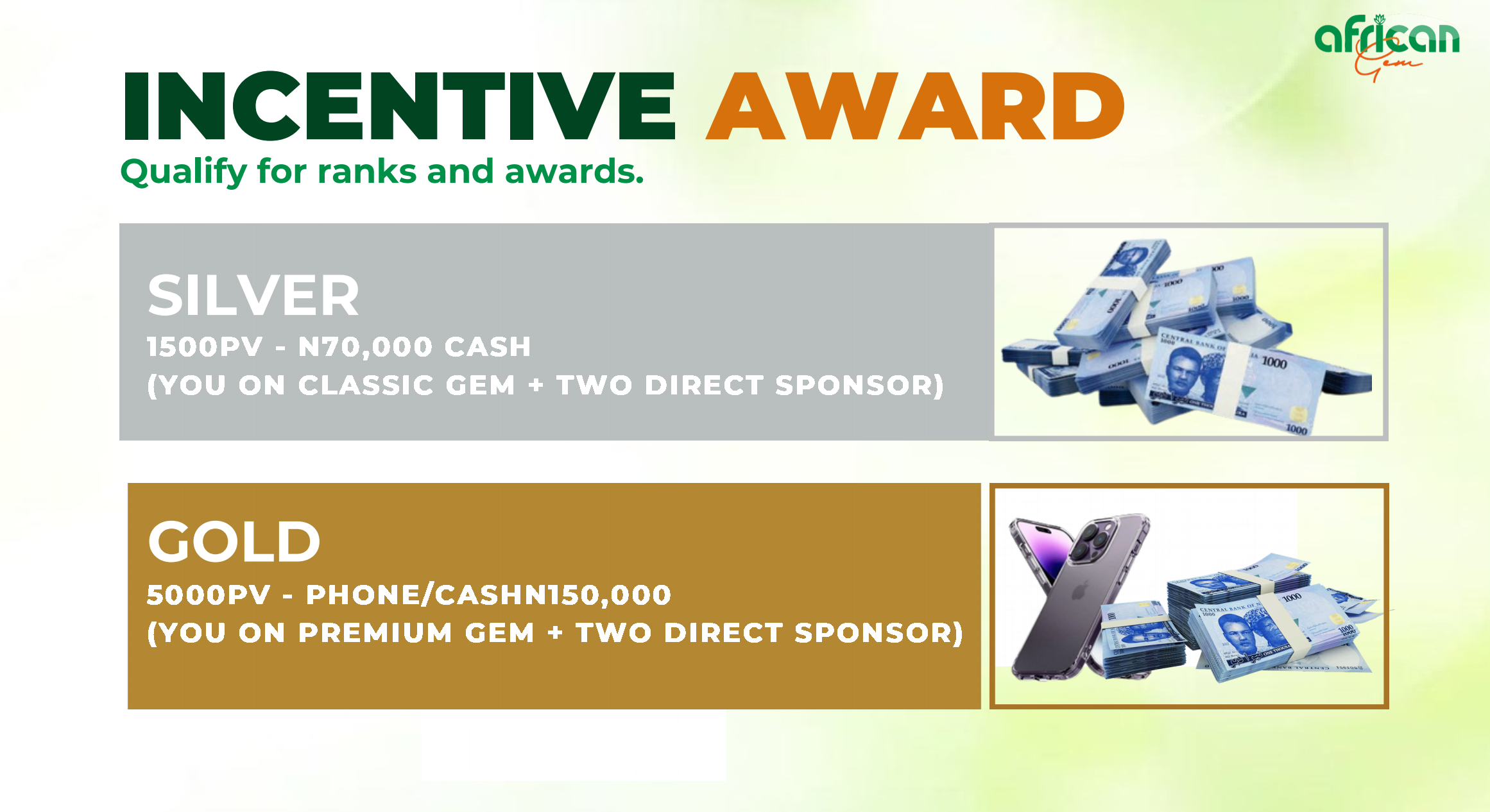 african Gem

INCENTIVE AWARD

Qualify for ranks and awards.

SILVER

1500PV - N70,000 CASH

(YOU ON CLASSIC GEM + TWO DIRECT SPONSOR)

GOLD

5000PV - PHONE/CASHN150,000

(YOU ON PREMIUM GEM + TWO DIRECT SPONSOR)